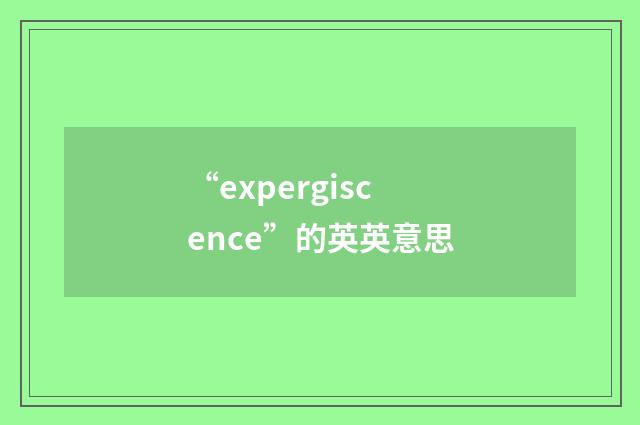 “expergiscence”的英英意思